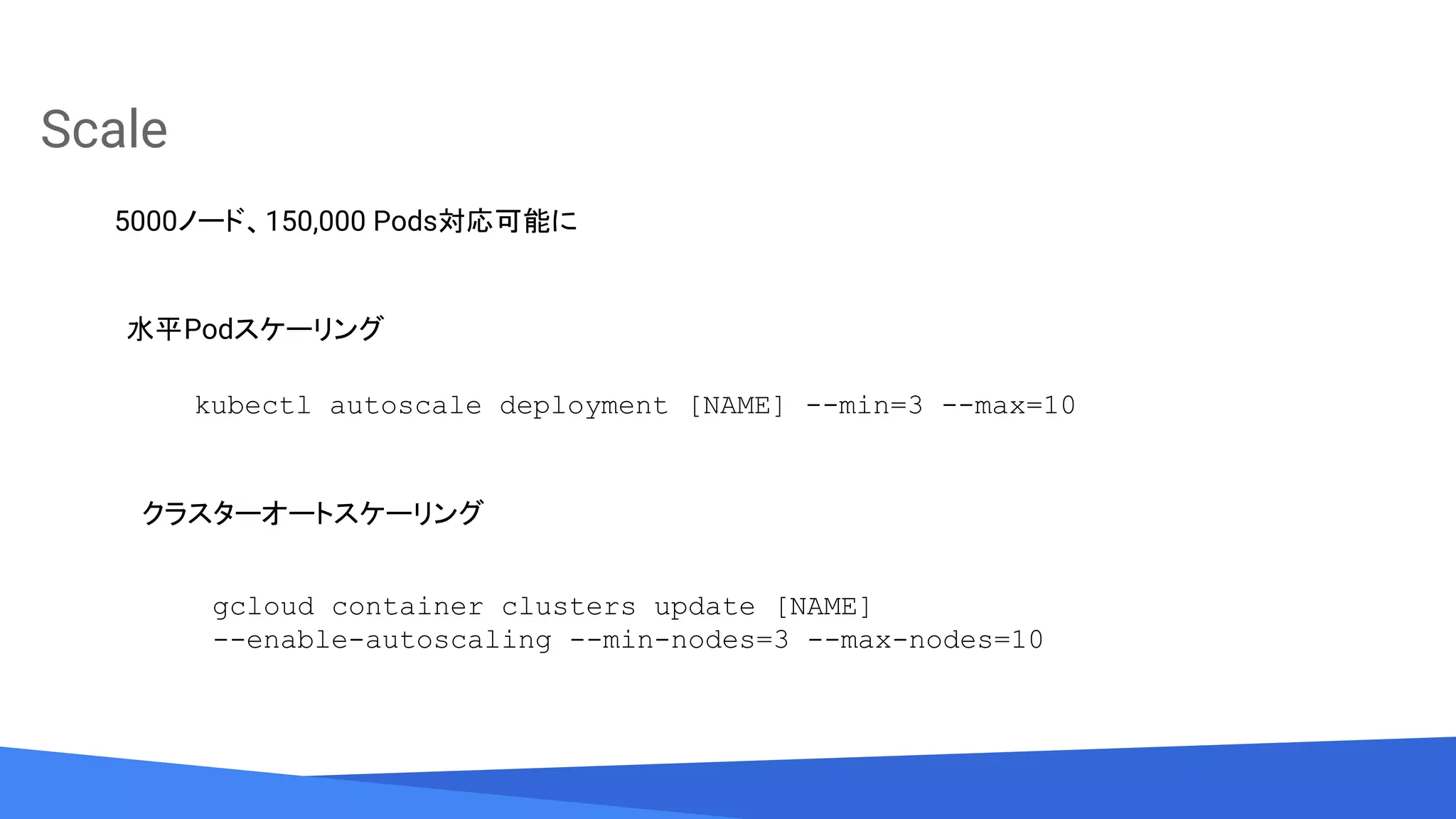 Scale

5000ノード、150,000 Pods対応可能に

水平Podスケーリング

kubectl autoscale deployment [NAME] --min=3 --max=10

クラスターオートスケーリング

gcloud container clusters update [NAME]
--enable-autoscaling --min-nodes=3 --max-nodes=10